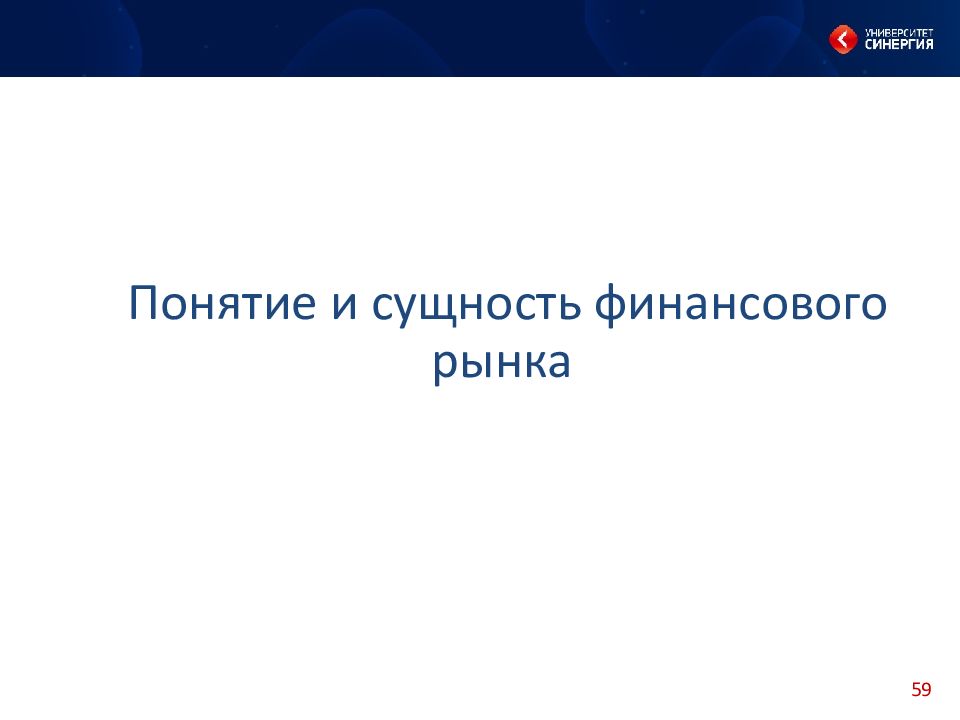 УНИВЕРСИТЕТ СИНЕРГИЯ

Понятие и сущность финансового рынка

59